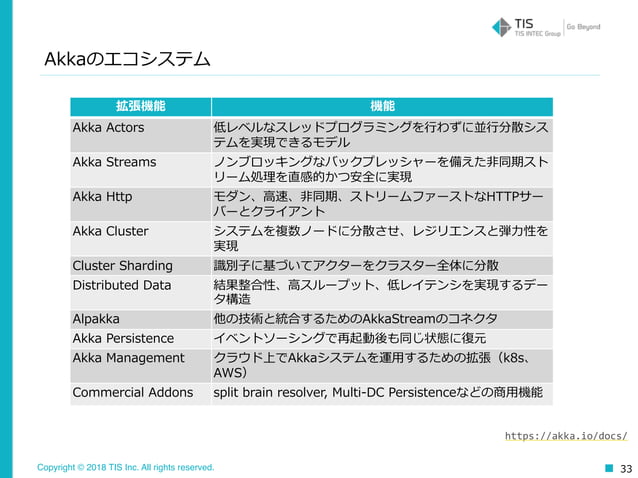 TIS
TIS INTEC Group
Go Beyond

Akkaのエコシステム

| 拡張機能 | 機能 |
|---|---|
| Akka Actors | 低レベルなスレッドプログラミングを行わずに並行分散システムを実現できるモデル |
| Akka Streams | ノンブロッキングなバックプレッシャーを備えた非同期ストリーム処理を直感的かつ安全に実現 |
| Akka Http | モダン、高速、非同期、ストリームファーストなHTTPサーバーとクライアント |
| Akka Cluster | システムを複数ノードに分散させ、レジリエンスと弾力性を実現 |
| Cluster Sharding | 識別子に基づいてアクターをクラスター全体に分散 |
| Distributed Data | 結果整合性、高スループット、低レイテンシを実現するデータ構造 |
| Alpakka | 他の技術と統合するためのAkkaStreamのコネクタ |
| Akka Persistence | イベントソーシングで再起動後も同じ状態に復元 |
| Akka Management | クラウド上でAkkaシステムを運用するための拡張（k8s、AWS） |
| Commercial Addons | split brain resolver, Multi-DC Persistenceなどの商用機能 |

https://akka.io/docs/

Copyright © 2018 TIS Inc. All rights reserved.

33